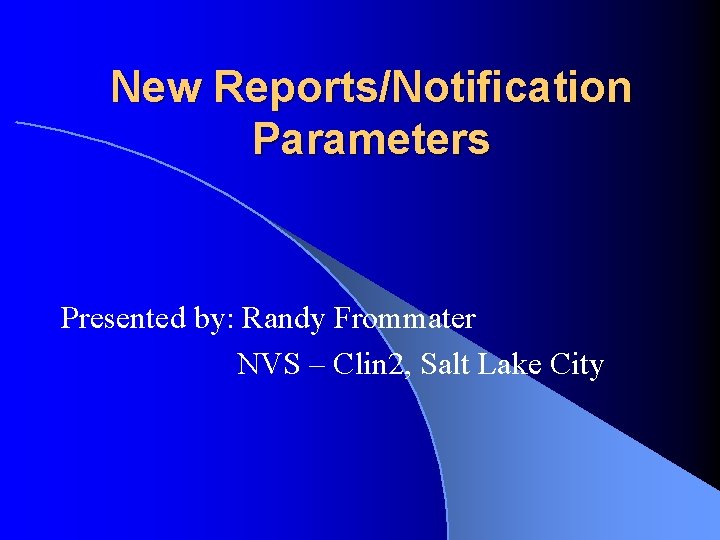 New Reports/Notification Parameters

Presented by: Randy Frommater

NVS – Clin2, Salt Lake City